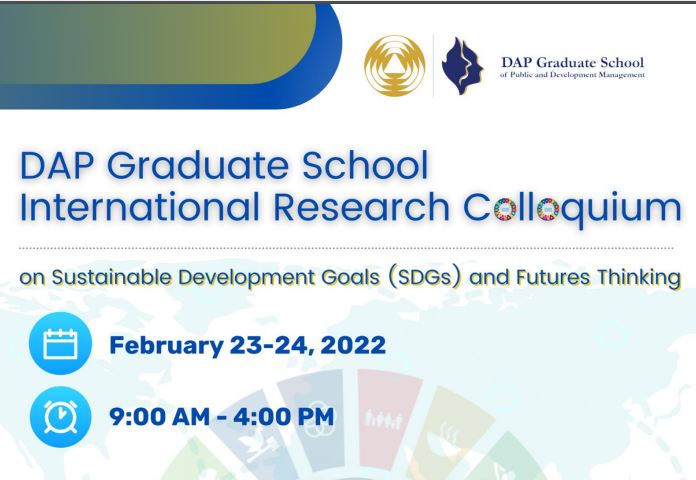 DAP Graduate School
of Public and Development Management

DAP Graduate School International Research Colloquium

on Sustainable Development Goals (SDGs) and Futures Thinking

February 23-24, 2022

9:00 AM - 4:00 PM